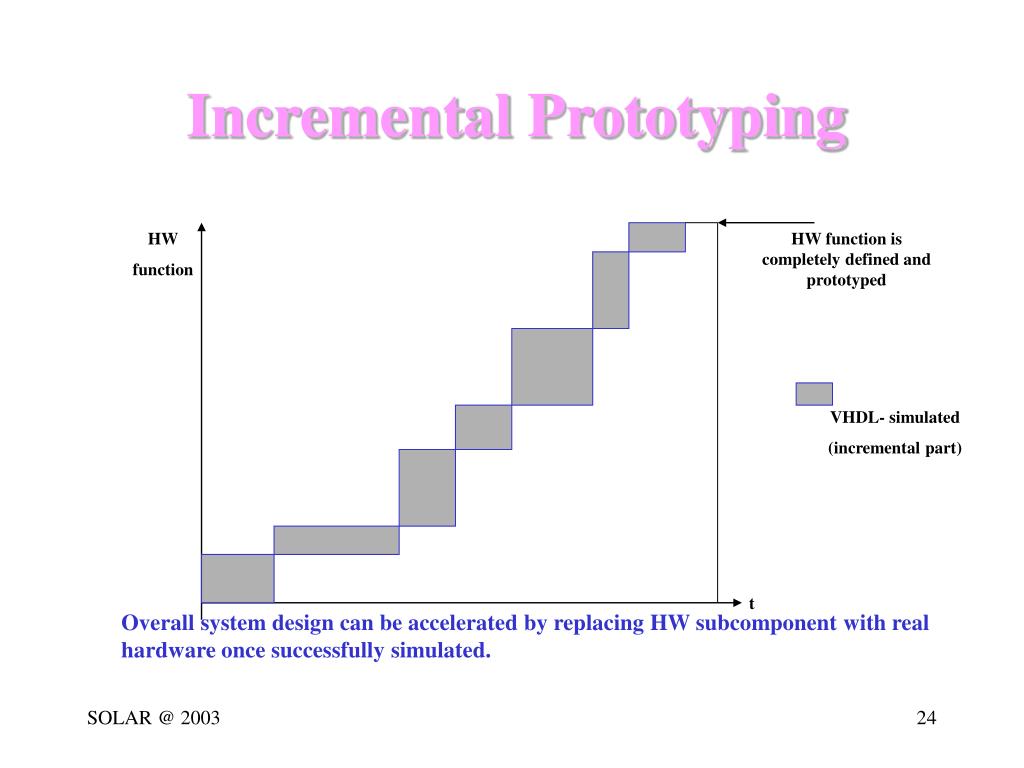 Incremental Prototyping

HW
function

HW function is completely defined and prototyped

VHDL- simulated
(incremental part)

t

Overall system design can be accelerated by replacing HW subcomponent with real hardware once successfully simulated.

SOLAR @ 2003

24